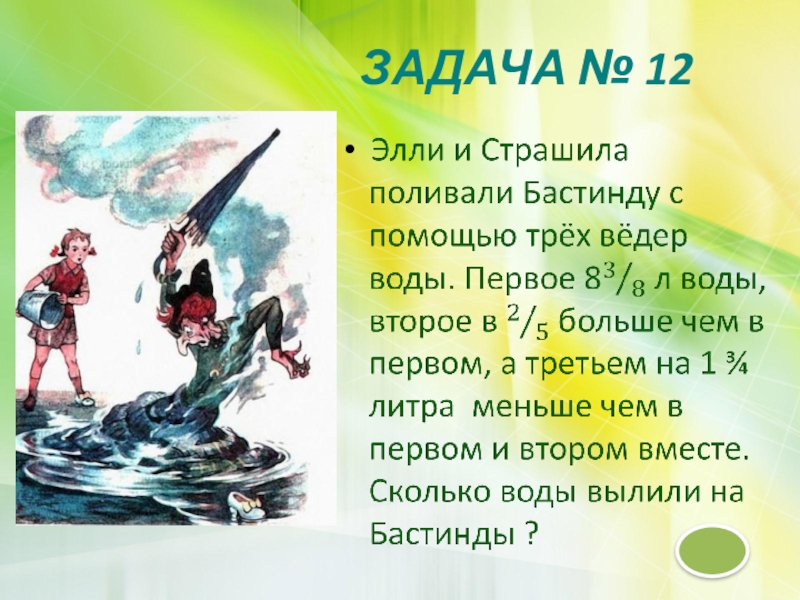 ЗАДАЧА № 12

• Элли и Страшила поливали Бастинду с помощью трёх вёдер воды. Первое $8^3/_8$ л воды, второе в $^2/_5$ больше чем в первом, а третьем на 1 ¾ литра меньше чем в первом и втором вместе. Сколько воды вылили на Бастинды ?